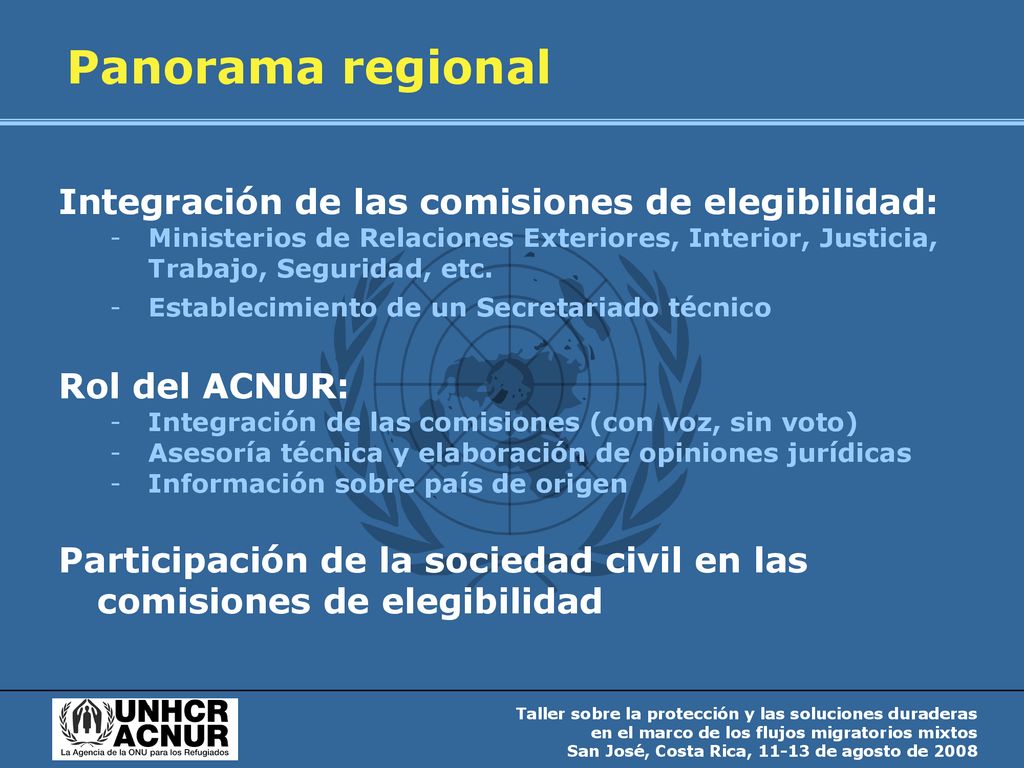 Panorama regional

Integración de las comisiones de elegibilidad:
- Ministerios de Relaciones Exteriores, Interior, Justicia, Trabajo, Seguridad, etc.
- Establecimiento de un Secretariado técnico

Rol del ACNUR:
- Integración de las comisiones (con voz, sin voto)
- Asesoría técnica y elaboración de opiniones jurídicas
- Información sobre país de origen

Participación de la sociedad civil en las comisiones de elegibilidad

UNHCR
ACNUR
La Agencia de la ONU para los Refugiados

Taller sobre la protección y las soluciones duraderas en el marco de los flujos migratorios mixtos
San José, Costa Rica, 11-13 de agosto de 2008